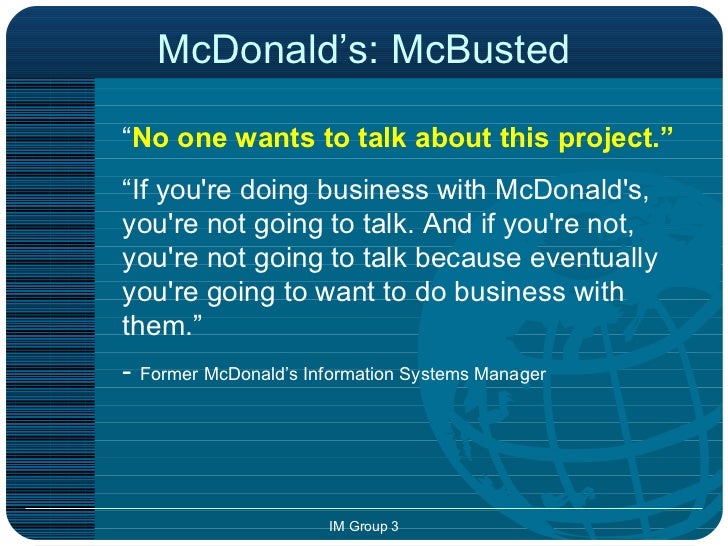 McDonald’s: McBusted

“No one wants to talk about this project.”

“If you're doing business with McDonald's, you're not going to talk. And if you're not, you're not going to talk because eventually you're going to want to do business with them.”

- Former McDonald’s Information Systems Manager

IM Group 3